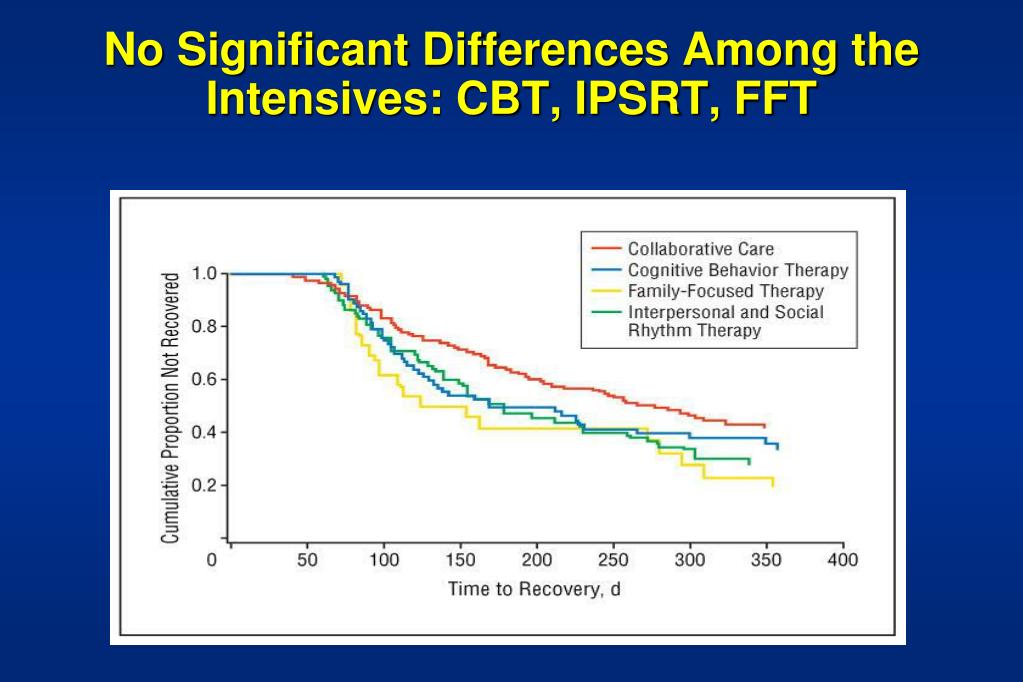 No Significant Differences Among the Intensives: CBT, IPSRT, FFT

Collaborative Care
Cognitive Behavior Therapy
Family-Focused Therapy
Interpersonal and Social Rhythm Therapy

Cumulative Proportion Not Recovered

1.0
0.8
0.6
0.4
0.2

0
50
100
150
200
250
300
350
400

Time to Recovery, d